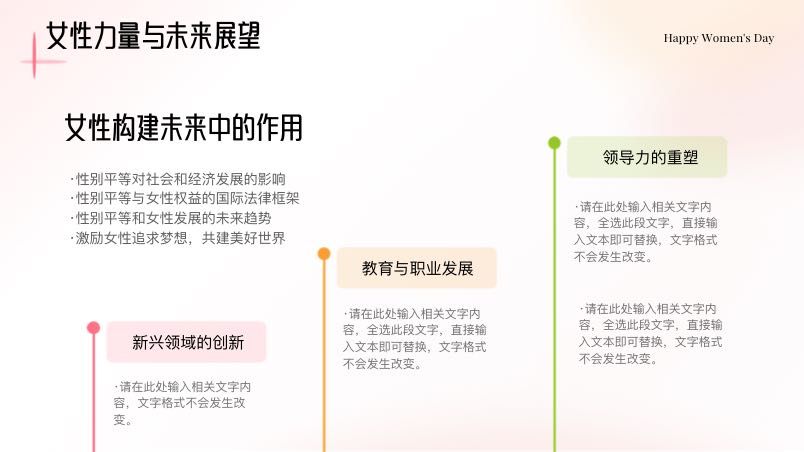 女性力量与未来展望

Happy Women's Day

女性构建未来中的作用

·性别平等对社会和经济发展的影响
·性别平等与女性权益的国际法律框架
·性别平等和女性发展的未来趋势
·激励女性追求梦想，共建美好世界

新兴领域的创新

·请在此处输入相关文字内容，文字格式不会发生改变。

教育与职业发展

·请在此处输入相关文字内容，全选此段文字，直接输入文本即可替换，文字格式不会发生改变。

领导力的重塑

·请在此处输入相关文字内容，全选此段文字，直接输入文本即可替换，文字格式不会发生改变。

·请在此处输入相关文字内容，全选此段文字，直接输入文本即可替换，文字格式不会发生改变。